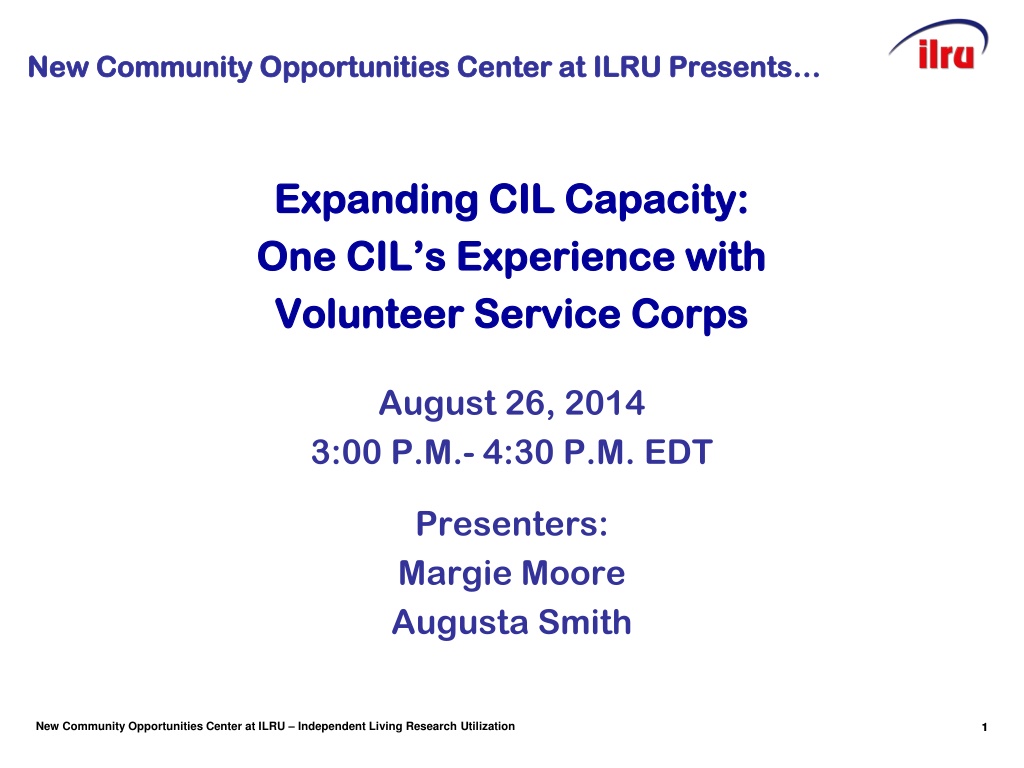 New Community Opportunities Center at ILRU Presents…

ilru

Expanding CIL Capacity:
One CIL's Experience with
Volunteer Service Corps

August 26, 2014
3:00 P.M.- 4:30 P.M. EDT

Presenters:
Margie Moore
Augusta Smith

New Community Opportunities Center at ILRU – Independent Living Research Utilization

1